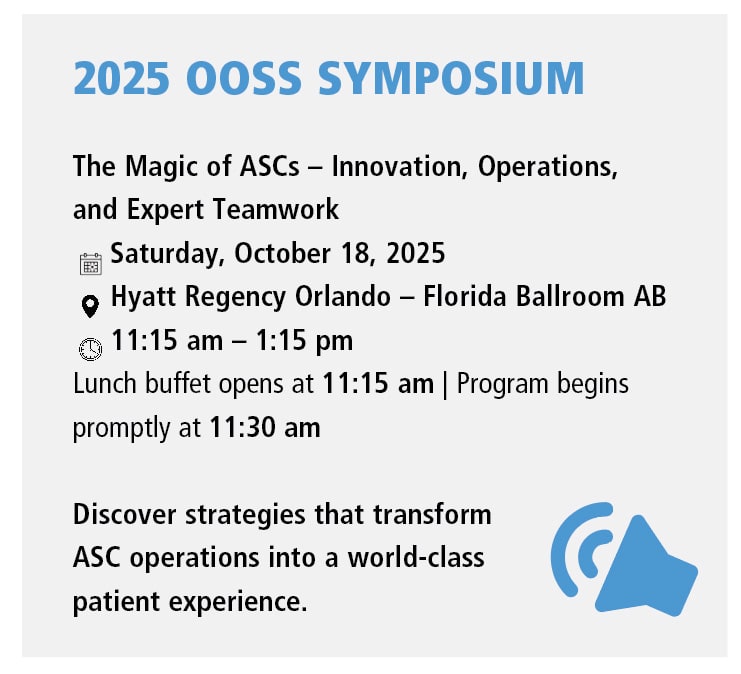 2025 OOSS SYMPOSIUM

The Magic of ASCs – Innovation, Operations, and Expert Teamwork

Saturday, October 18, 2025

Hyatt Regency Orlando – Florida Ballroom AB

11:15 am – 1:15 pm

Lunch buffet opens at 11:15 am | Program begins promptly at 11:30 am

Discover strategies that transform ASC operations into a world-class patient experience.